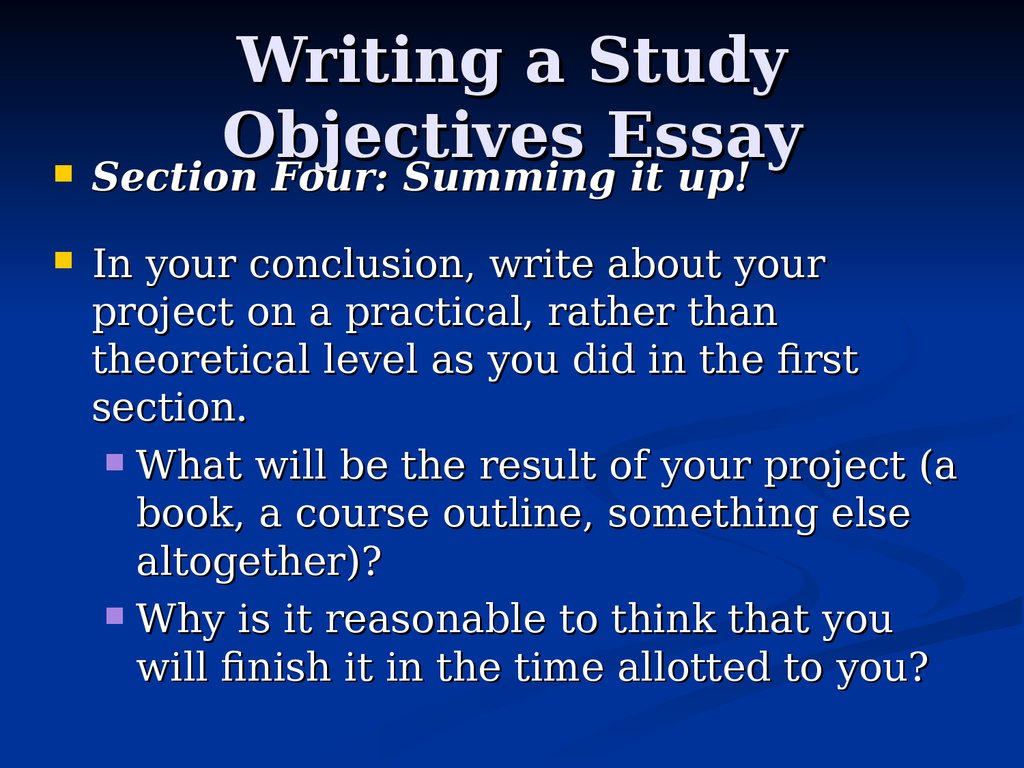 Writing a Study Objectives Essay

Section Four: Summing it up!

In your conclusion, write about your project on a practical, rather than theoretical level as you did in the first section.

What will be the result of your project (a book, a course outline, something else altogether)?

Why is it reasonable to think that you will finish it in the time allotted to you?